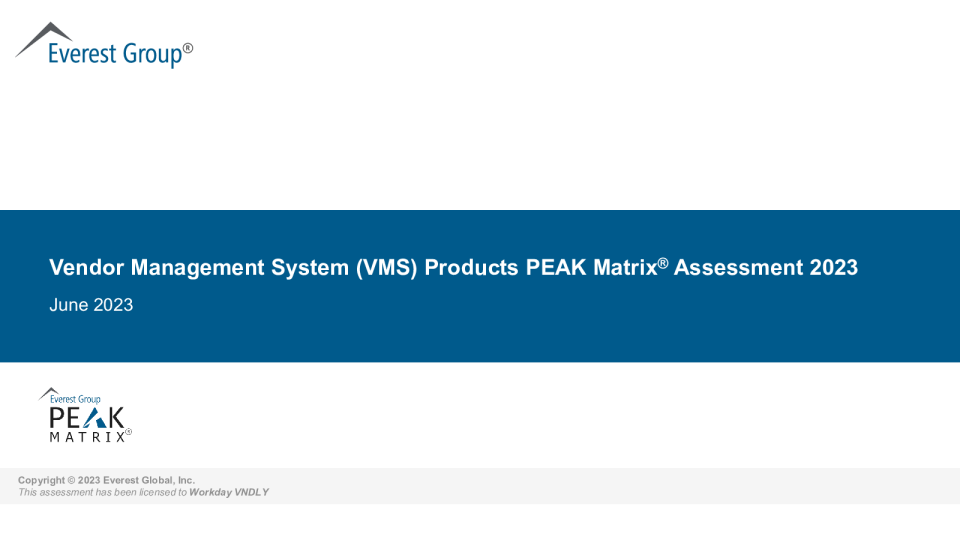 Everest Group®

Vendor Management System (VMS) Products PEAK Matrix® Assessment 2023
June 2023

Everest Group
PEAK
MATRIX®

Copyright © 2023 Everest Global, Inc.
This assessment has been licensed to Workday VNDLY